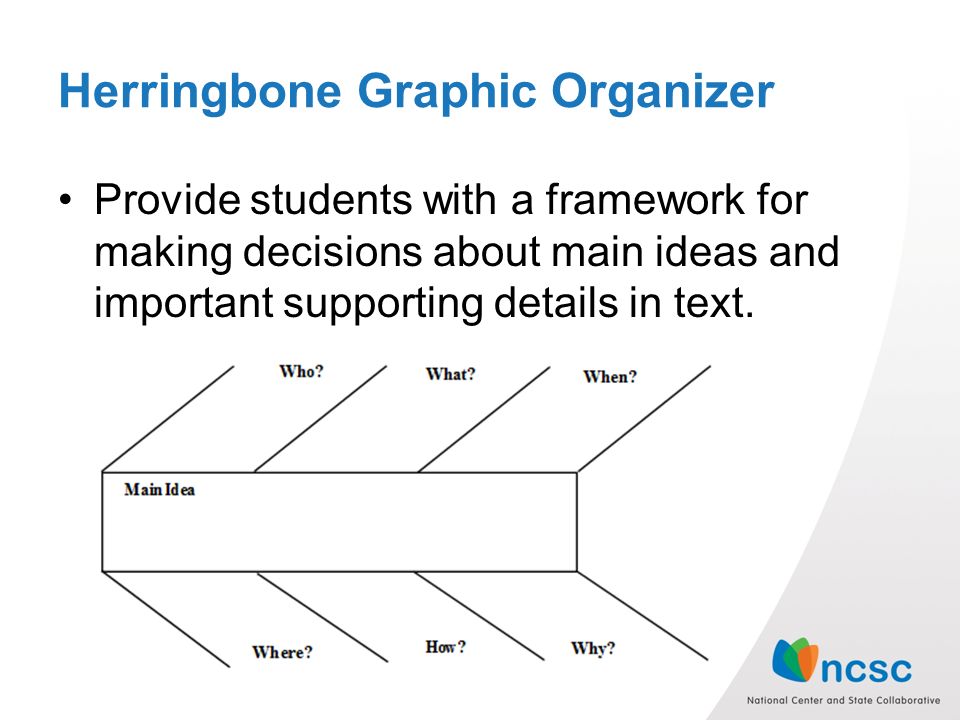 Herringbone Graphic Organizer

• Provide students with a framework for making decisions about main ideas and important supporting details in text.

Who?

What?

When?

Main Idea

Where?

How?

Why?

ncsc
National Center and State Collaborative